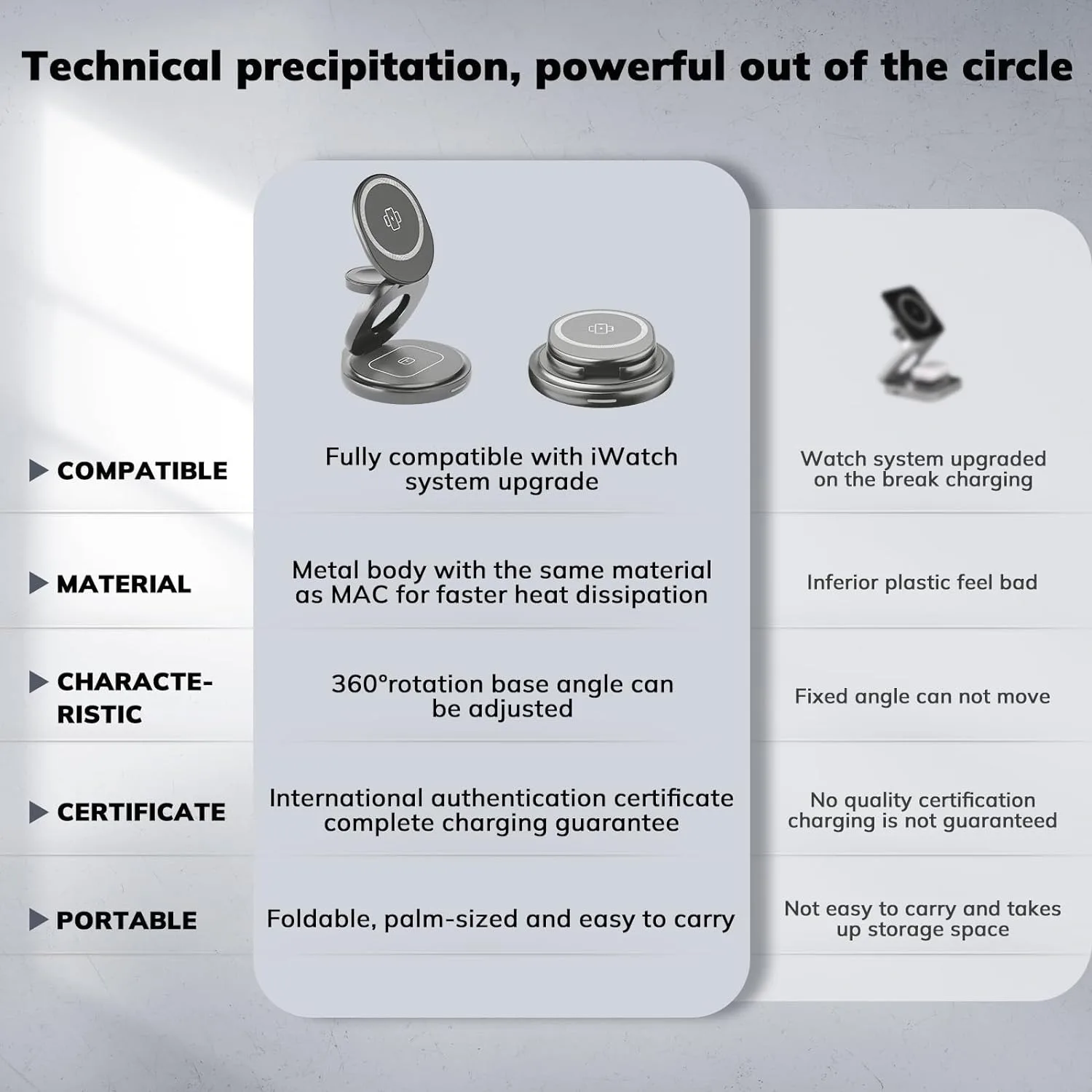 Technical precipitation, powerful out of the circle

| | | |
|---|---|---|
| COMPATIBLE | Fully compatible with iWatch system upgrade | Watch system upgraded on the break charging |
| MATERIAL | Metal body with the same material as MAC for faster heat dissipation | Inferior plastic feel bad |
| CHARACTERISTIC | 360°rotation base angle can be adjusted | Fixed angle can not move |
| CERTIFICATE | International authentication certificate complete charging guarantee | No quality certification charging is not guaranteed |
| PORTABLE | Foldable, palm-sized and easy to carry | Not easy to carry and takes up storage space |